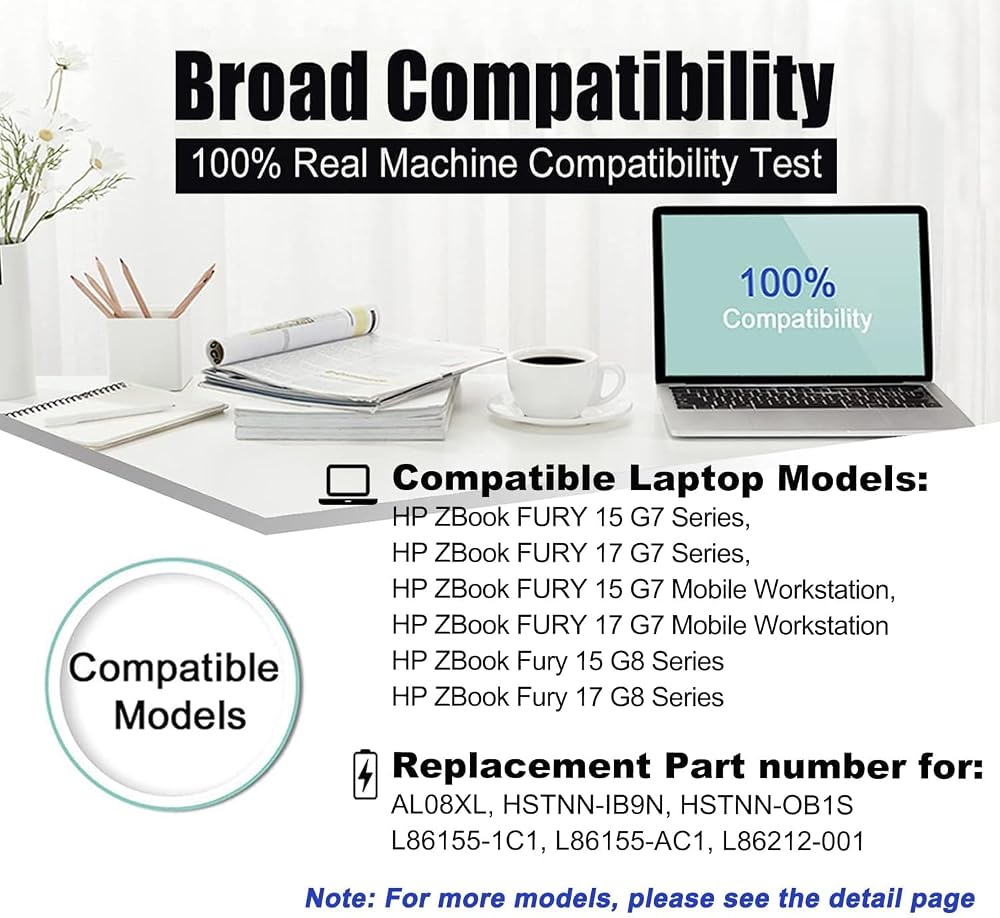 Broad Compatibility

100% Real Machine Compatibility Test

100%
Compatibility

Compatible Laptop Models:
HP ZBook FURY 15 G7 Series,
HP ZBook FURY 17 G7 Series,
HP ZBook FURY 15 G7 Mobile Workstation,
HP ZBook FURY 17 G7 Mobile Workstation
HP ZBook Fury 15 G8 Series
HP ZBook Fury 17 G8 Series

Compatible
Models

Replacement Part number for:
AL08XL, HSTNN-IB9N, HSTNN-OB1S
L86155-1C1, L86155-AC1, L86212-001

Note: For more models, please see the detail page